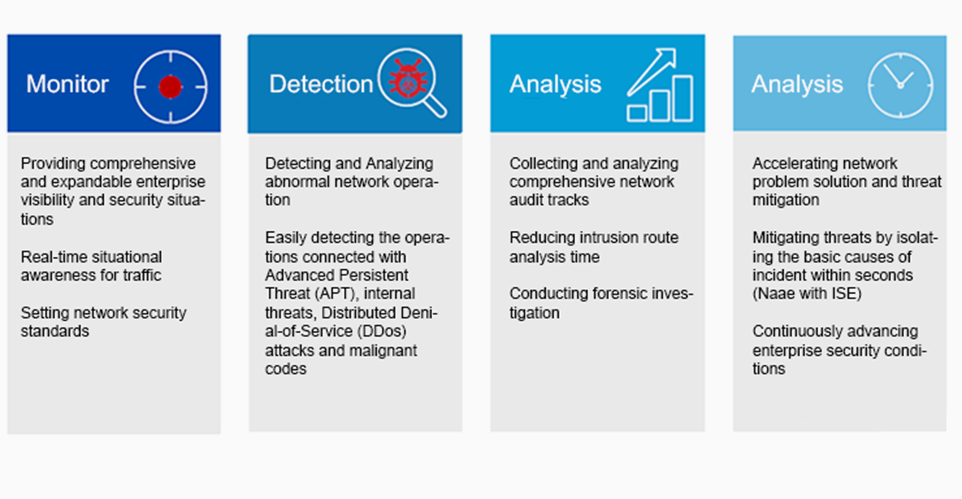 Monitor

Providing comprehensive and expandable enterprise visibility and security situations

Real-time situational awareness for traffic

Setting network security standards

Detection

Detecting and Analyzing abnormal network operation

Easily detecting the operations connected with Advanced Persistent Threat (APT), internal threats, Distributed Denial-of-Service (DDos) attacks and malignant codes

Analysis

Collecting and analyzing comprehensive network audit tracks

Reducing intrusion route analysis time

Conducting forensic investigation

Analysis

Accelerating network problem solution and threat mitigation

Mitigating threats by isolating the basic causes of incident within seconds (Naae with ISE)

Continuously advancing enterprise security conditions